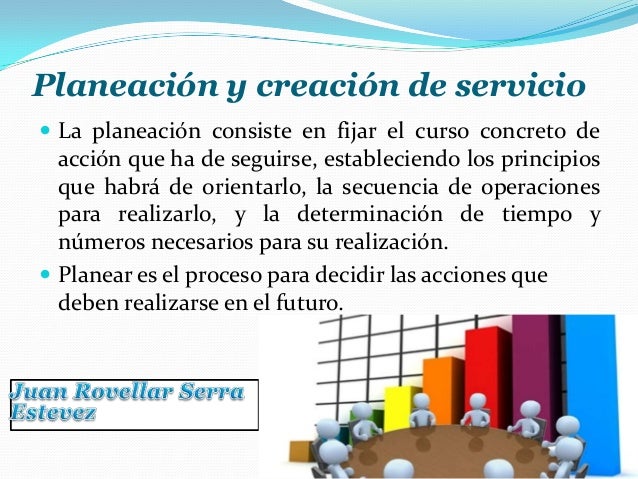 Planeación y creación de servicio

• La planeación consiste en fijar el curso concreto de acción que ha de seguirse, estableciendo los principios que habrá de orientarlo, la secuencia de operaciones para realizarlo, y la determinación de tiempo y números necesarios para su realización.
• Planear es el proceso para decidir las acciones que deben realizarse en el futuro.

Juan Rovellar Serra
Estevez